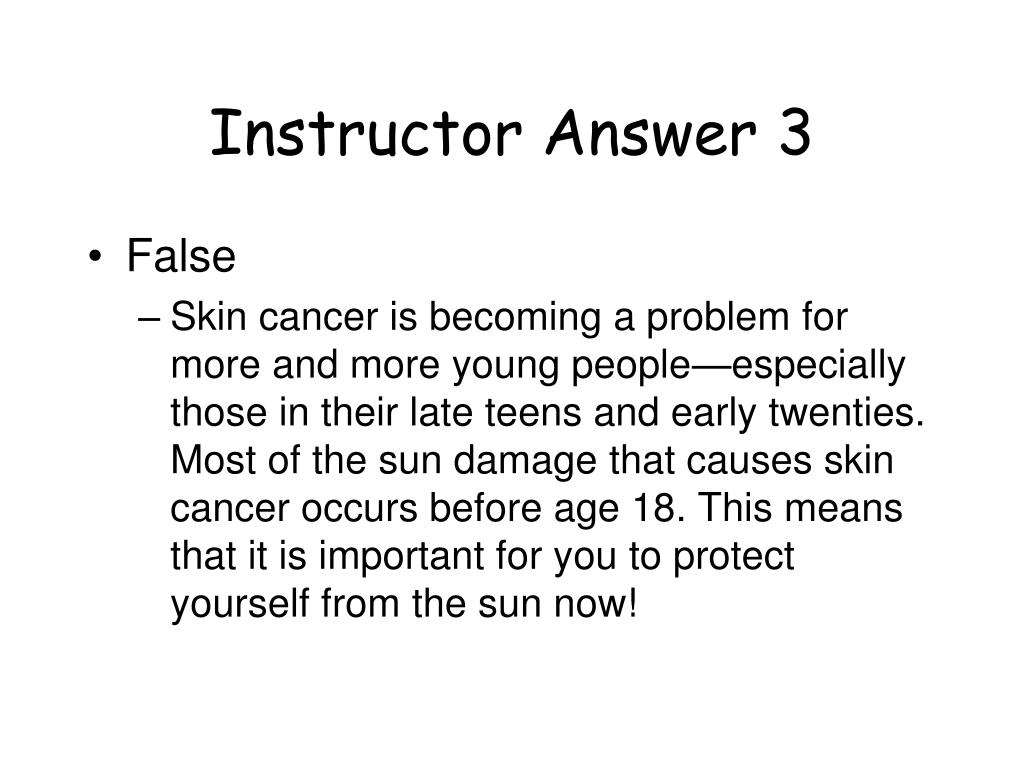 Instructor Answer 3

• False

– Skin cancer is becoming a problem for more and more young people—especially those in their late teens and early twenties. Most of the sun damage that causes skin cancer occurs before age 18. This means that it is important for you to protect yourself from the sun now!